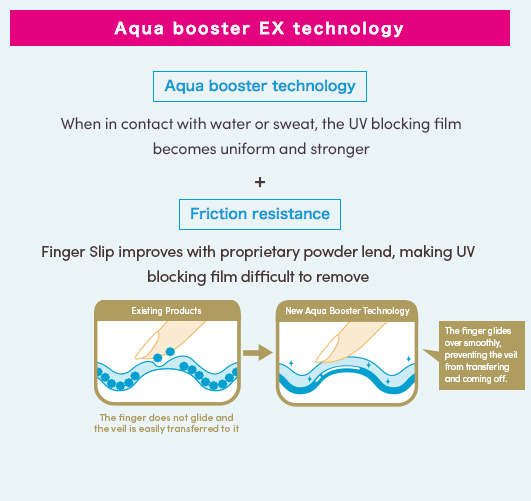 Aqua booster EX technology

Aqua booster technology

When in contact with water or sweat, the UV blocking film becomes uniform and stronger

+

Friction resistance

Finger Slip improves with proprietary powder lend, making UV blocking film difficult to remove

Existing Products

The finger does not glide and the veil is easily transferred to it

New Aqua Booster Technology

The finger glides over smoothly, preventing the veil from transfering and coming off.